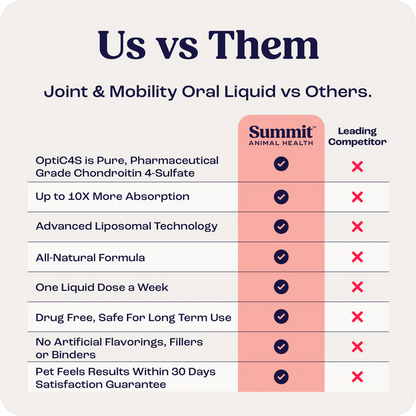 Us vs Them

Joint & Mobility Oral Liquid vs Others.

| | Summit™ ANIMAL HEALTH | Leading Competitor |
|---|---|---|
| OptiC4S is Pure, Pharmaceutical Grade Chondroitin 4-Sulfate | ✓ | ✗ |
| Up to 10X More Absorption | ✓ | ✗ |
| Advanced Liposomal Technology | ✓ | ✗ |
| All-Natural Formula | ✓ | ✗ |
| One Liquid Dose a Week | ✓ | ✗ |
| Drug Free, Safe For Long Term Use | ✓ | ✗ |
| No Artificial Flavorings, Fillers or Binders | ✓ | ✗ |
| Pet Feels Results Within 30 Days Satisfaction Guarantee | ✓ | ✗ |